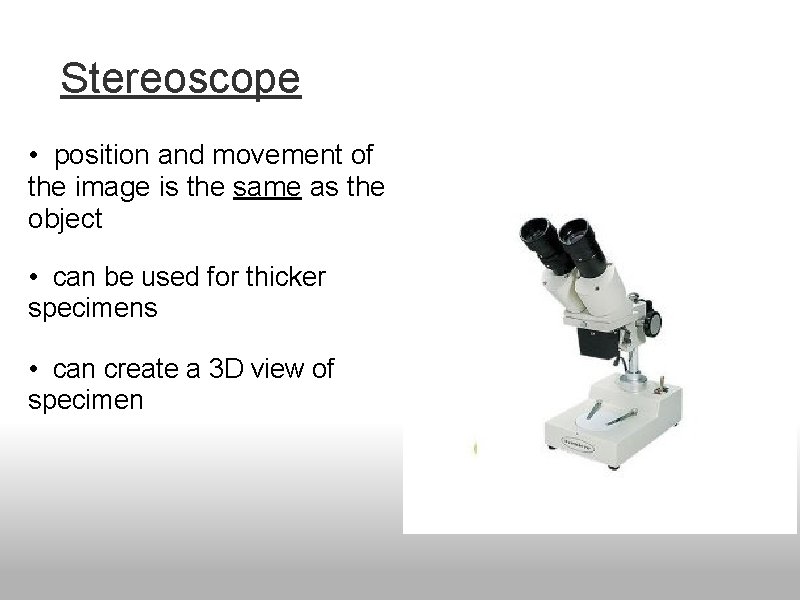 Stereoscope

• position and movement of the image is the same as the object

• can be used for thicker specimens

• can create a 3D view of specimen